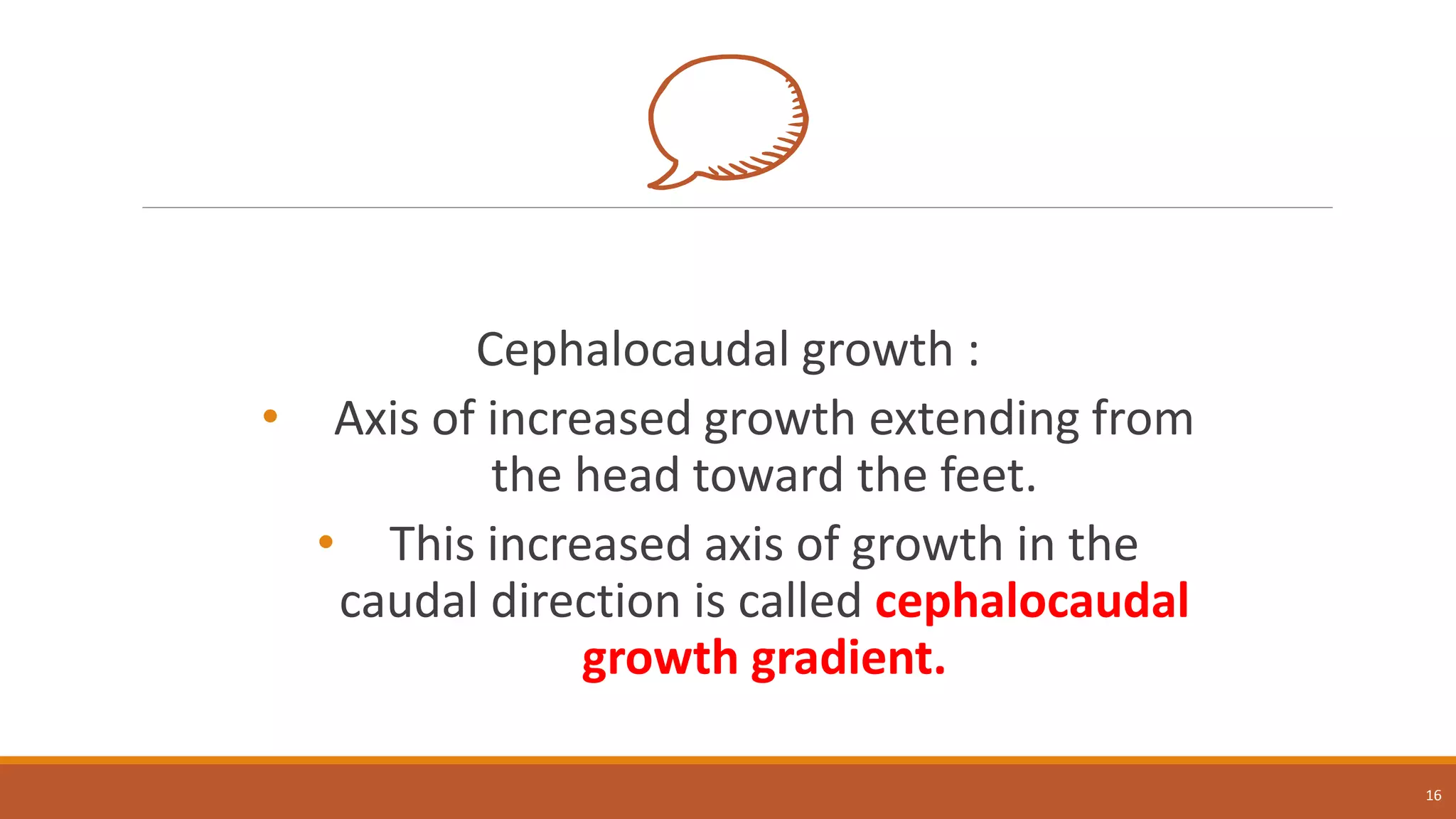 Cephalocaudal growth :

• Axis of increased growth extending from the head toward the feet.

• This increased axis of growth in the caudal direction is called cephalocaudal growth gradient.

16